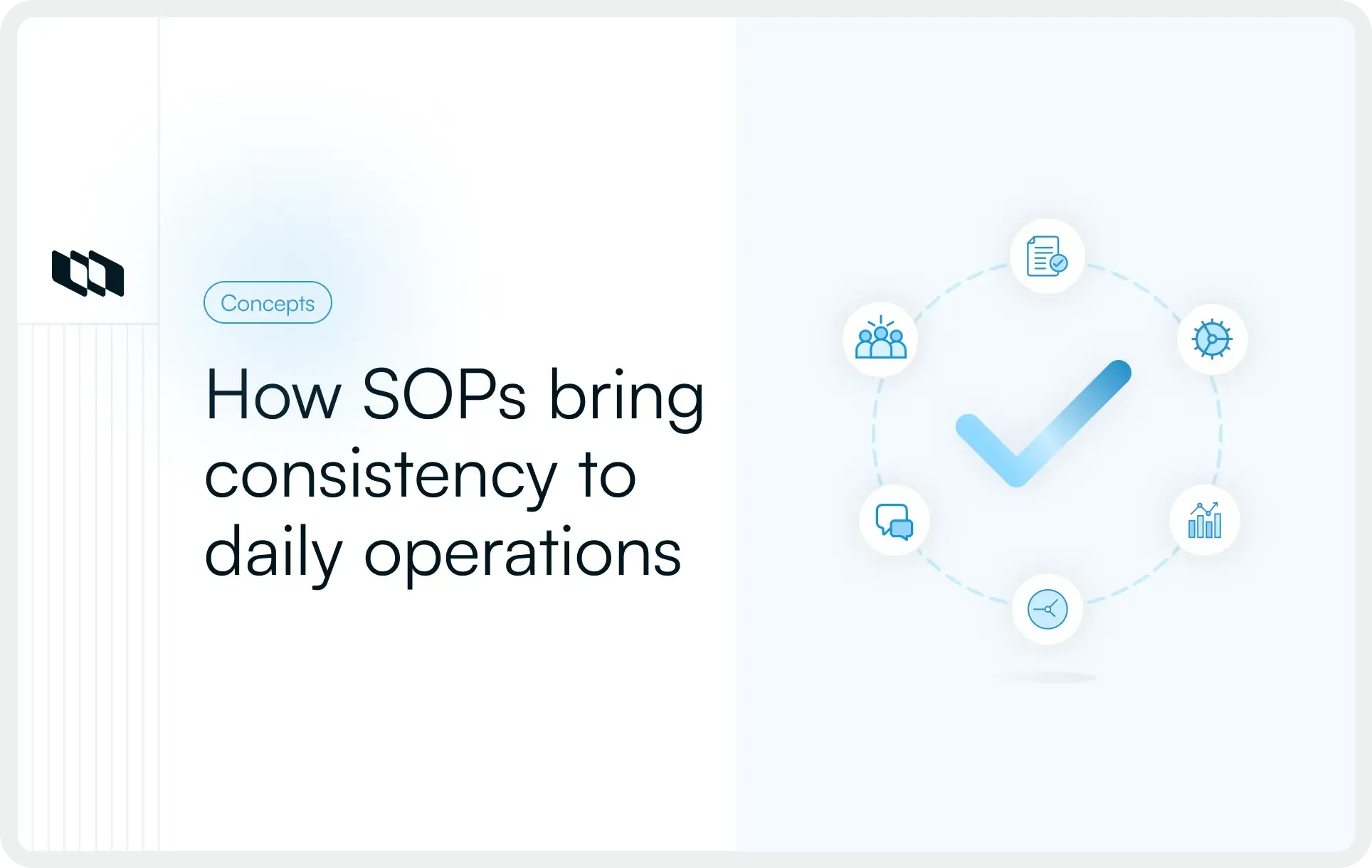 Concepts

How SOPs bring consistency to daily operations